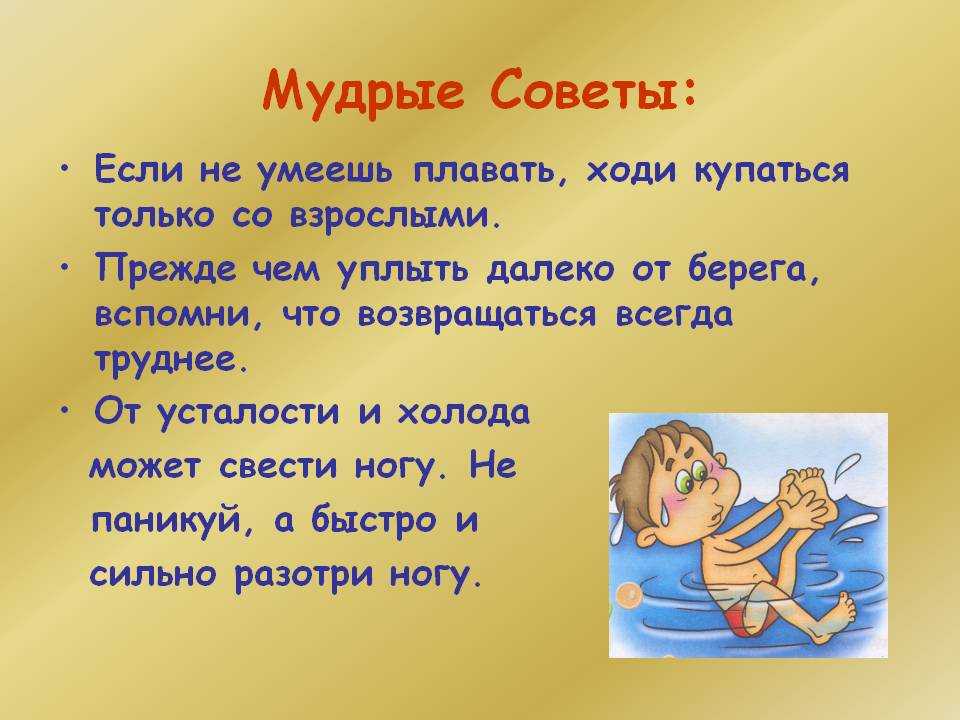 Мудрые Советы:

• Если не умеешь плавать, ходи купаться только со взрослыми.

• Прежде чем уплыть далеко от берега, вспомни, что возвращаться всегда труднее.

• От усталости и холода может свести ногу. Не паникуй, а быстро и сильно разотри ногу.